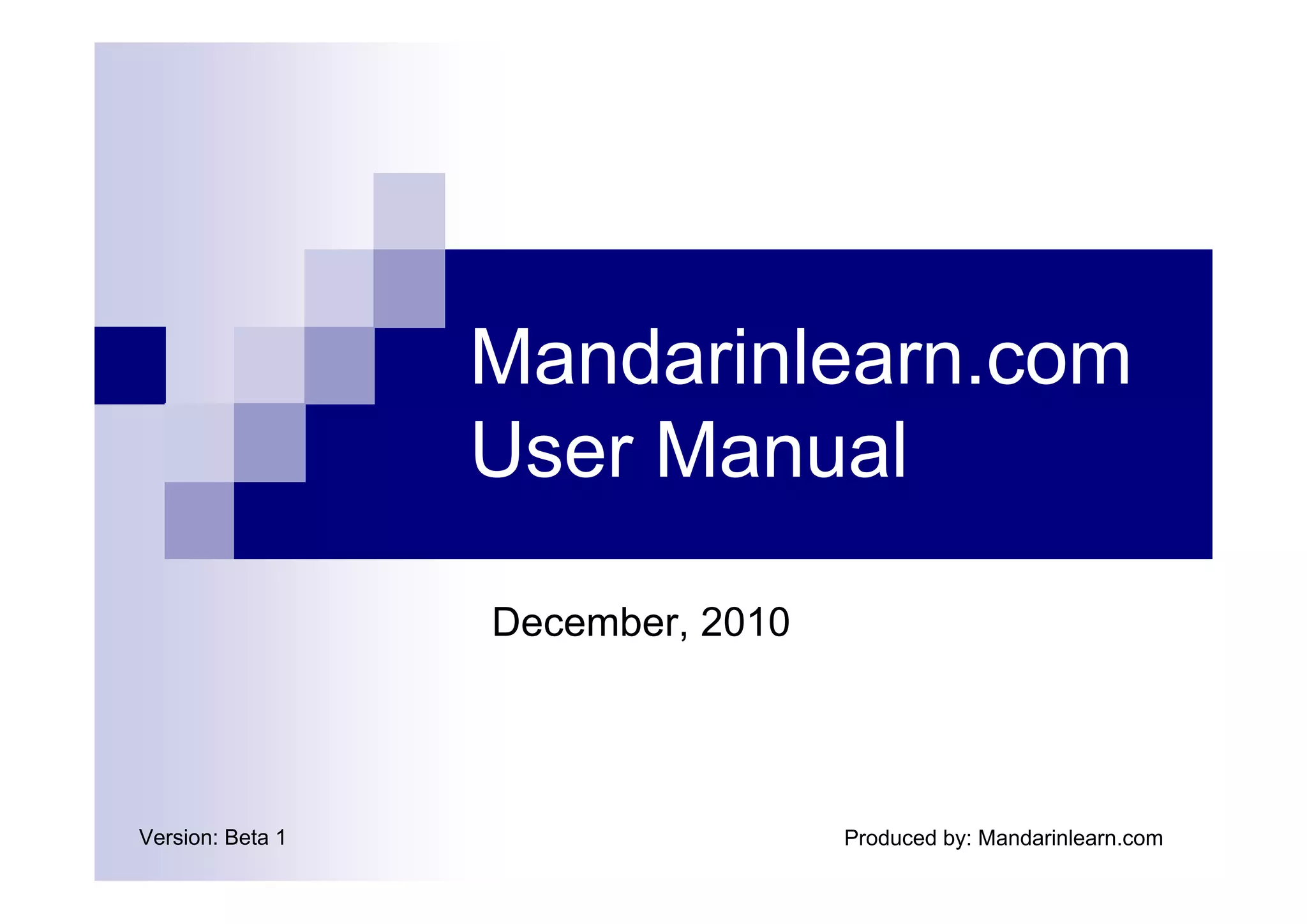 Mandarinlearn.com
User Manual

December, 2010

Version: Beta 1

Produced by: Mandarinlearn.com